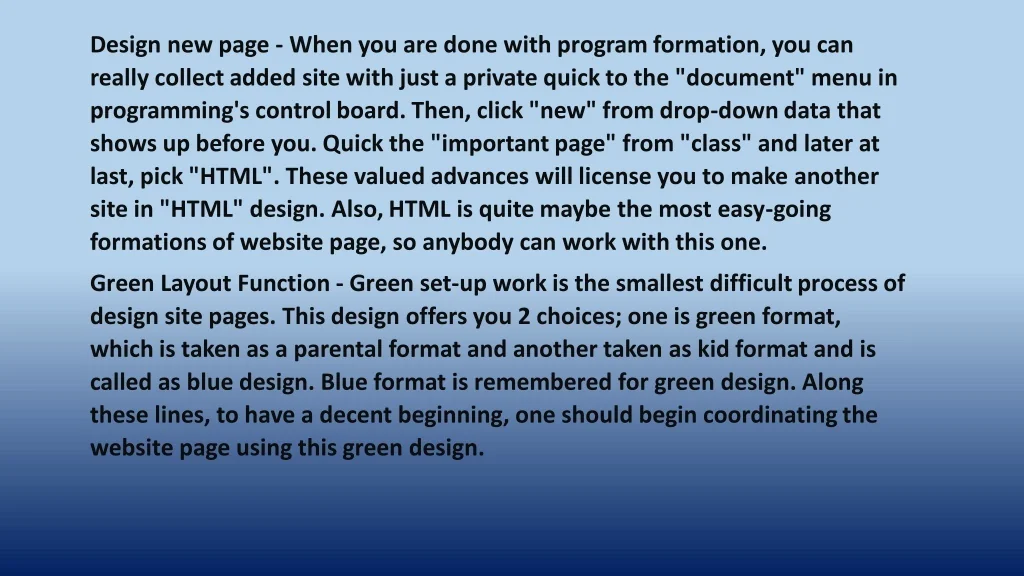 Design new page - When you are done with program formation, you can really collect added site with just a private quick to the "document" menu in programming's control board. Then, click "new" from drop-down data that shows up before you. Quick the "important page" from "class" and later at last, pick "HTML". These valued advances will license you to make another site in "HTML" design. Also, HTML is quite maybe the most easy-going formations of website page, so anybody can work with this one.

Green Layout Function - Green set-up work is the smallest difficult process of design site pages. This design offers you 2 choices; one is green format, which is taken as a parental format and another taken as kid format and is called as blue design. Blue format is remembered for green design. Along these lines, to have a decent beginning, one should begin coordinating the website page using this green design.